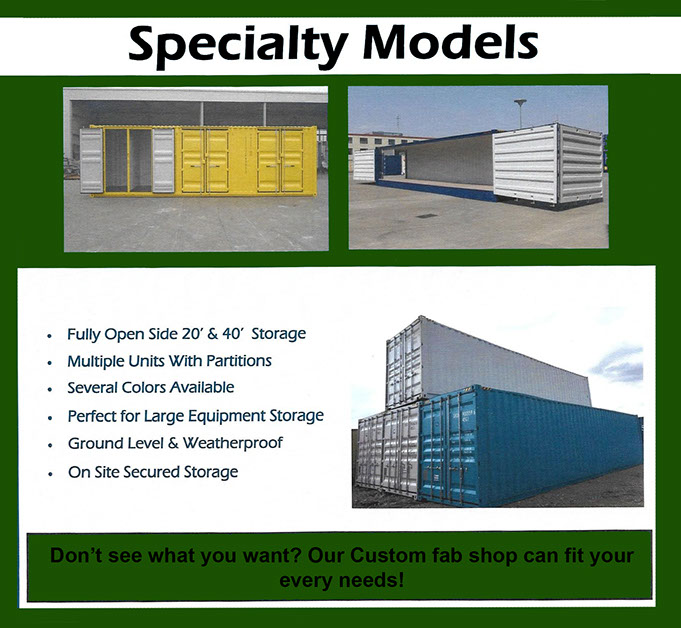 Specialty Models

- Fully Open Side 20' & 40' Storage
- Multiple Units With Partitions
- Several Colors Available
- Perfect for Large Equipment Storage
- Ground Level & Weatherproof
- On Site Secured Storage

Don't see what you want? Our Custom fab shop can fit your every needs!